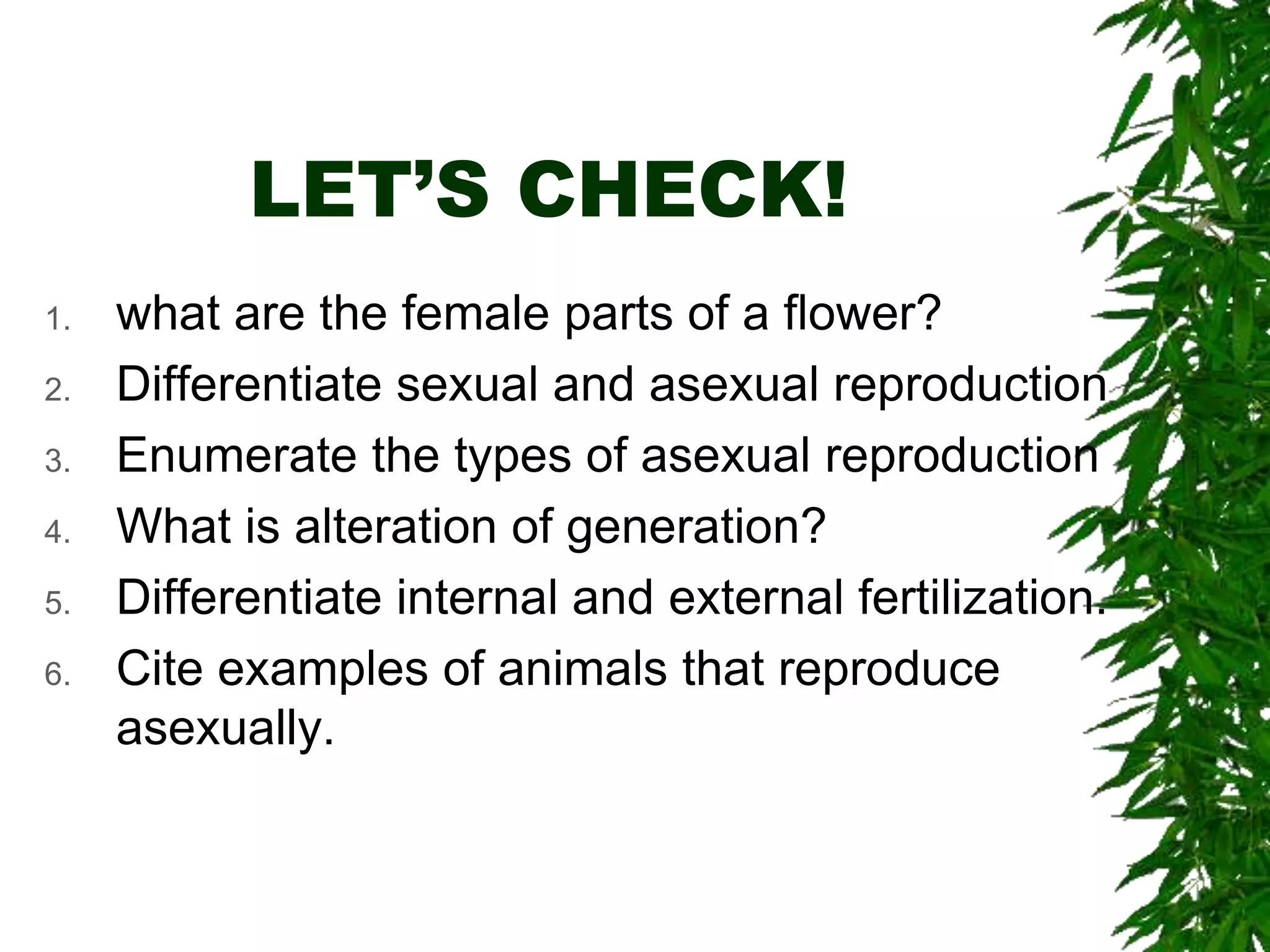 LET’S CHECK!

1. what are the female parts of a flower?
2. Differentiate sexual and asexual reproduction
3. Enumerate the types of asexual reproduction
4. What is alteration of generation?
5. Differentiate internal and external fertilization.
6. Cite examples of animals that reproduce asexually.